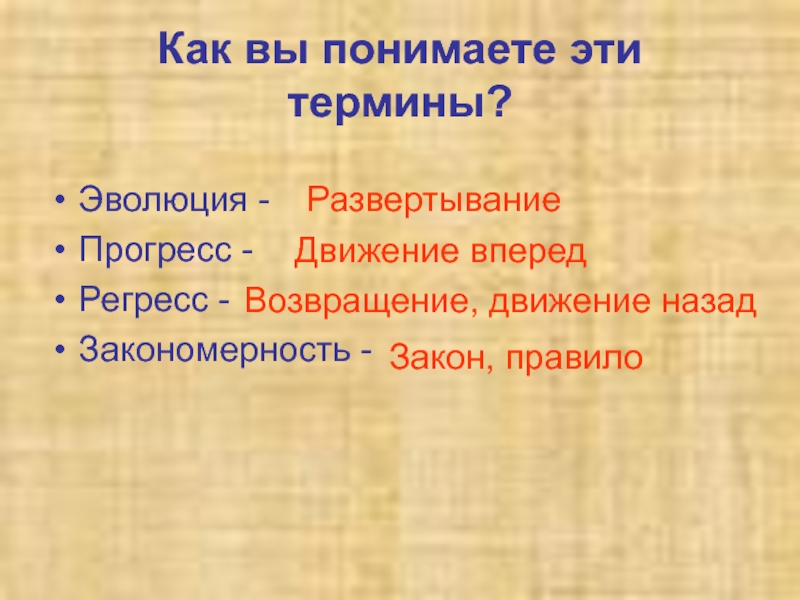 Как вы понимаете эти термины?

• Эволюция - Развертывание
• Прогресс - Движение вперед
• Регресс - Возвращение, движение назад
• Закономерность - Закон, правило